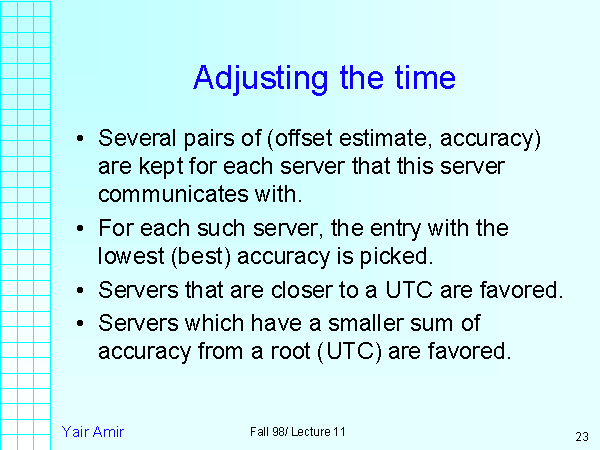 Adjusting the time

• Several pairs of (offset estimate, accuracy) are kept for each server that this server communicates with.

• For each such server, the entry with the lowest (best) accuracy is picked.

• Servers that are closer to a UTC are favored.

• Servers which have a smaller sum of accuracy from a root (UTC) are favored.

Yair Amir

Fall 98/ Lecture 11

23